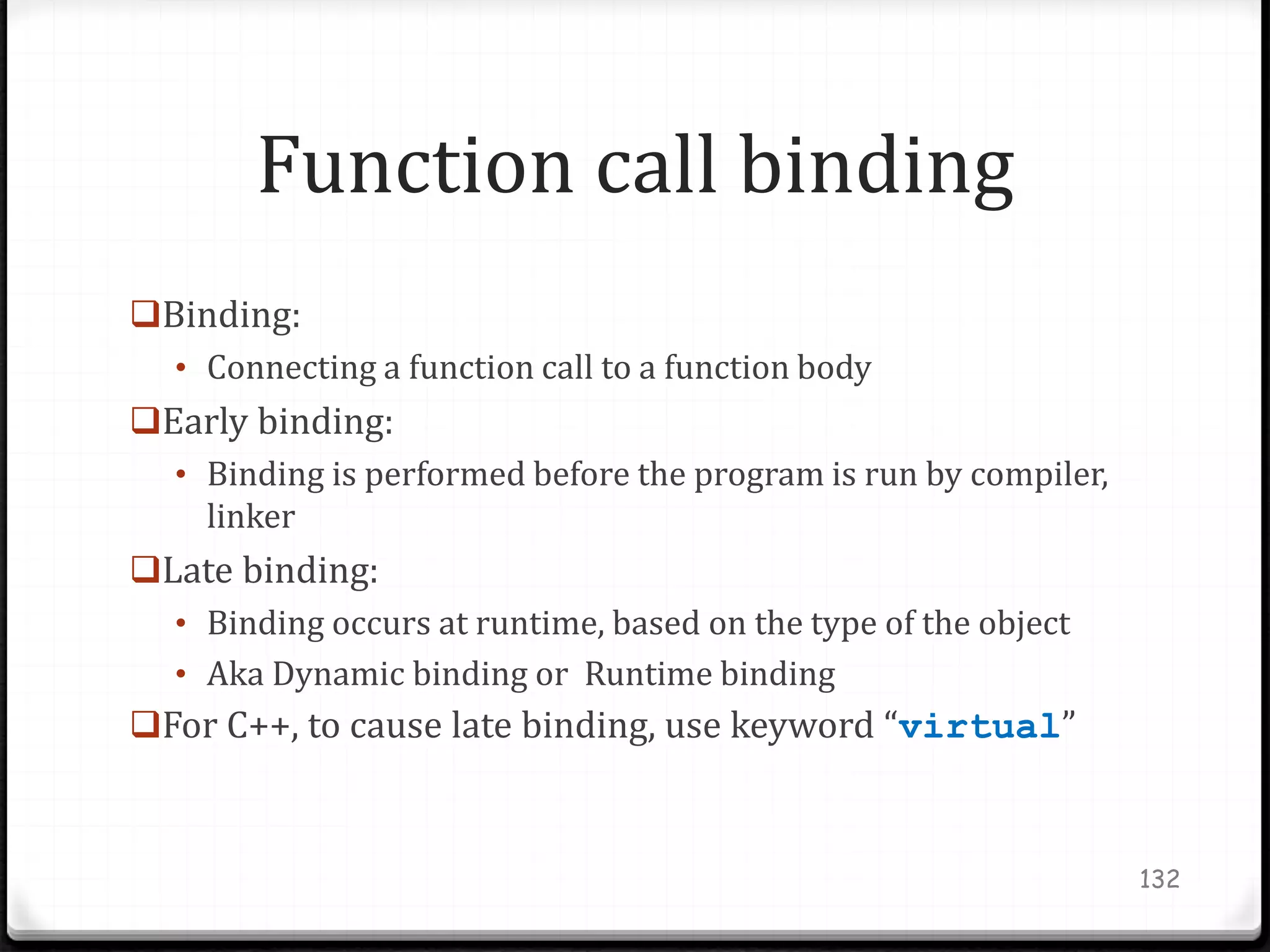 Function call binding

❑Binding:

• Connecting a function call to a function body

❑Early binding:

• Binding is performed before the program is run by compiler, linker

❑Late binding:

• Binding occurs at runtime, based on the type of the object

• Aka Dynamic binding or  Runtime binding

❑For C++, to cause late binding, use keyword “virtual”

132